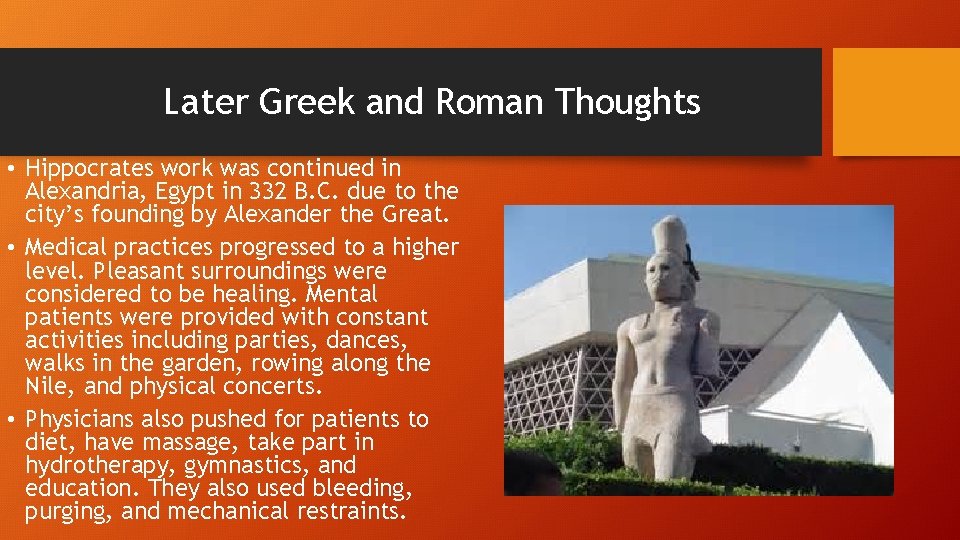 Later Greek and Roman Thoughts

• Hippocrates work was continued in Alexandria, Egypt in 332 B.C. due to the city's founding by Alexander the Great.
• Medical practices progressed to a higher level. Pleasant surroundings were considered to be healing. Mental patients were provided with constant activities including parties, dances, walks in the garden, rowing along the Nile, and physical concerts.
• Physicians also pushed for patients to diet, have massage, take part in hydrotherapy, gymnastics, and education. They also used bleeding, purging, and mechanical restraints.